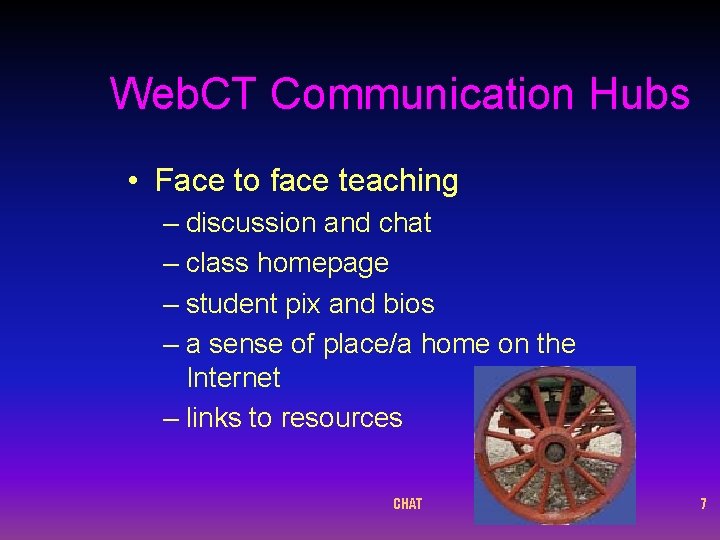 WebCT Communication Hubs

• Face to face teaching
– discussion and chat
– class homepage
– student pix and bios
– a sense of place/a home on the Internet
– links to resources

CHAT

7